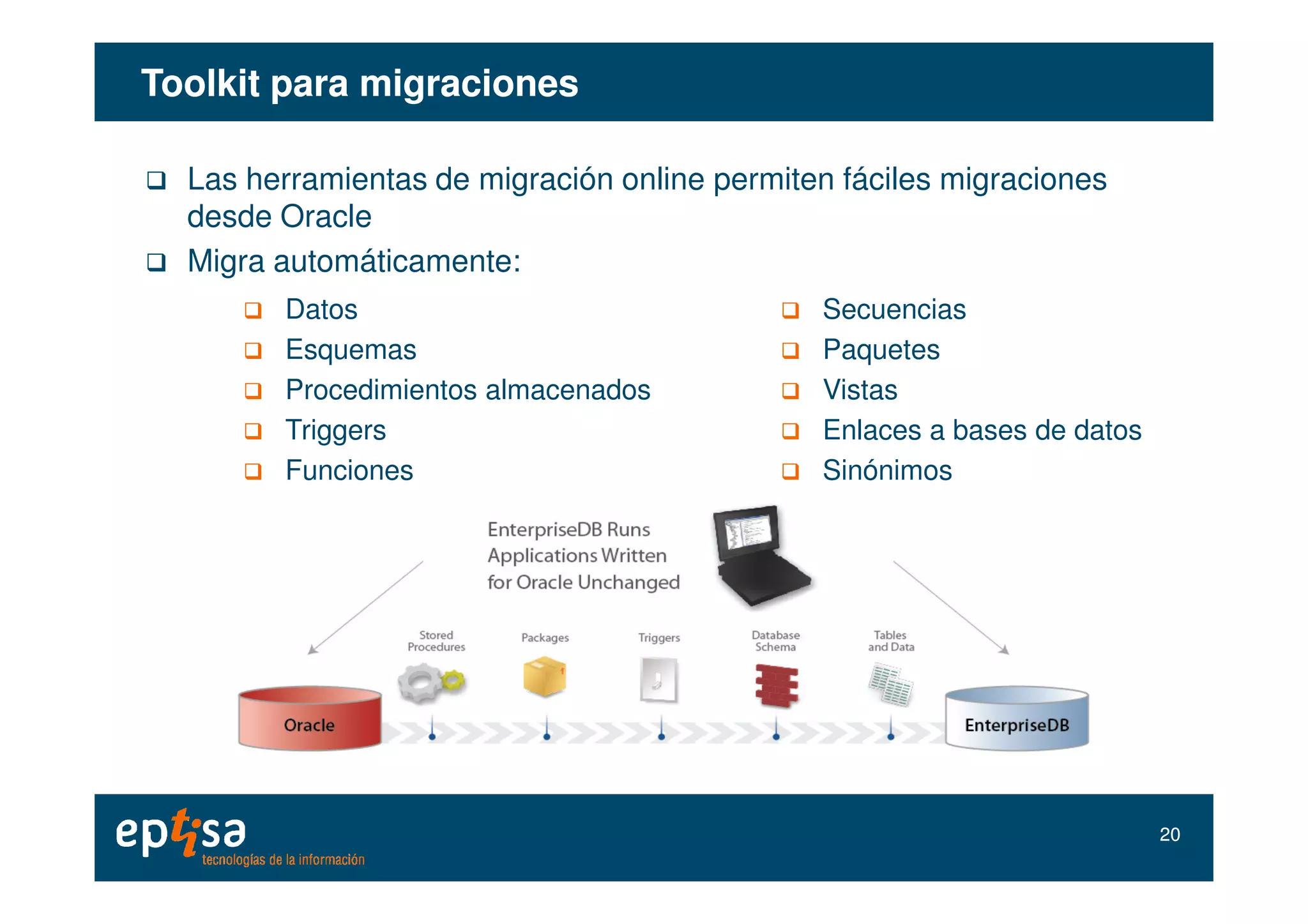 Toolkit para migraciones

❑ Las herramientas de migración online permiten fáciles migraciones desde Oracle

❑ Migra automáticamente:

❑ Datos
❑ Esquemas
❑ Procedimientos almacenados
❑ Triggers
❑ Funciones

❑ Secuencias
❑ Paquetes
❑ Vistas
❑ Enlaces a bases de datos
❑ Sinónimos

EnterpriseDB Runs Applications Written for Oracle Unchanged

Stored Procedures
Packages
Triggers
Database Schema
Tables and Data

Oracle
EnterpriseDB

eptisa
tecnologías de la información

20